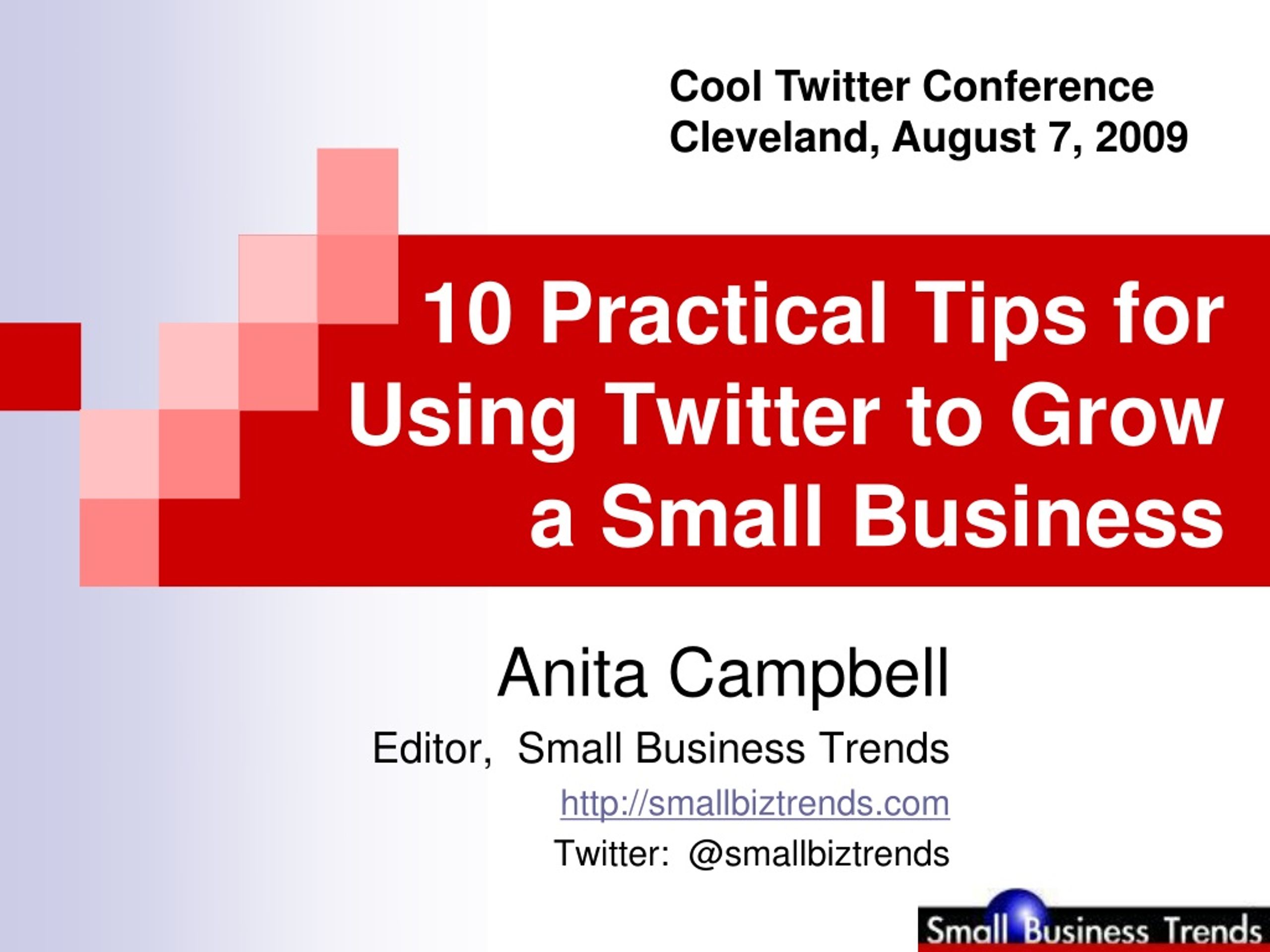 Cool Twitter Conference
Cleveland, August 7, 2009

10 Practical Tips for Using Twitter to Grow a Small Business

Anita Campbell

Editor, Small Business Trends

http://smallbiztrends.com

Twitter: @smallbiztrends

Small Business Trends